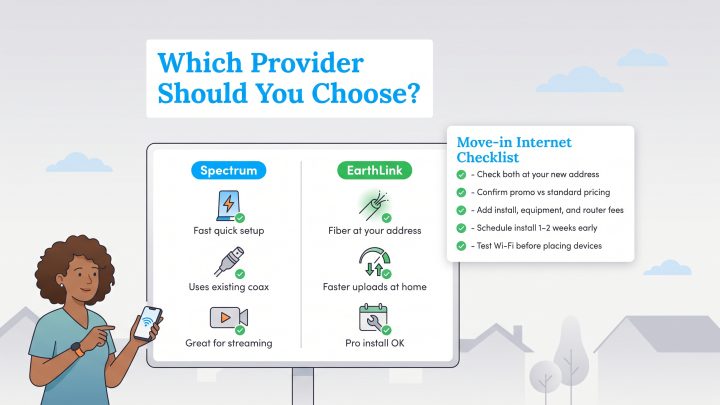 Which Provider Should You Choose?

Spectrum

Fast quick setup

Uses existing coax

Great for streaming

EarthLink

Fiber at your address

Faster uploads at home

Pro install OK

Move-in Internet Checklist

- Check both at your new address

- Confirm promo vs standard pricing

- Add install, equipment, and router fees

- Schedule install 1–2 weeks early

- Test Wi-Fi before placing devices